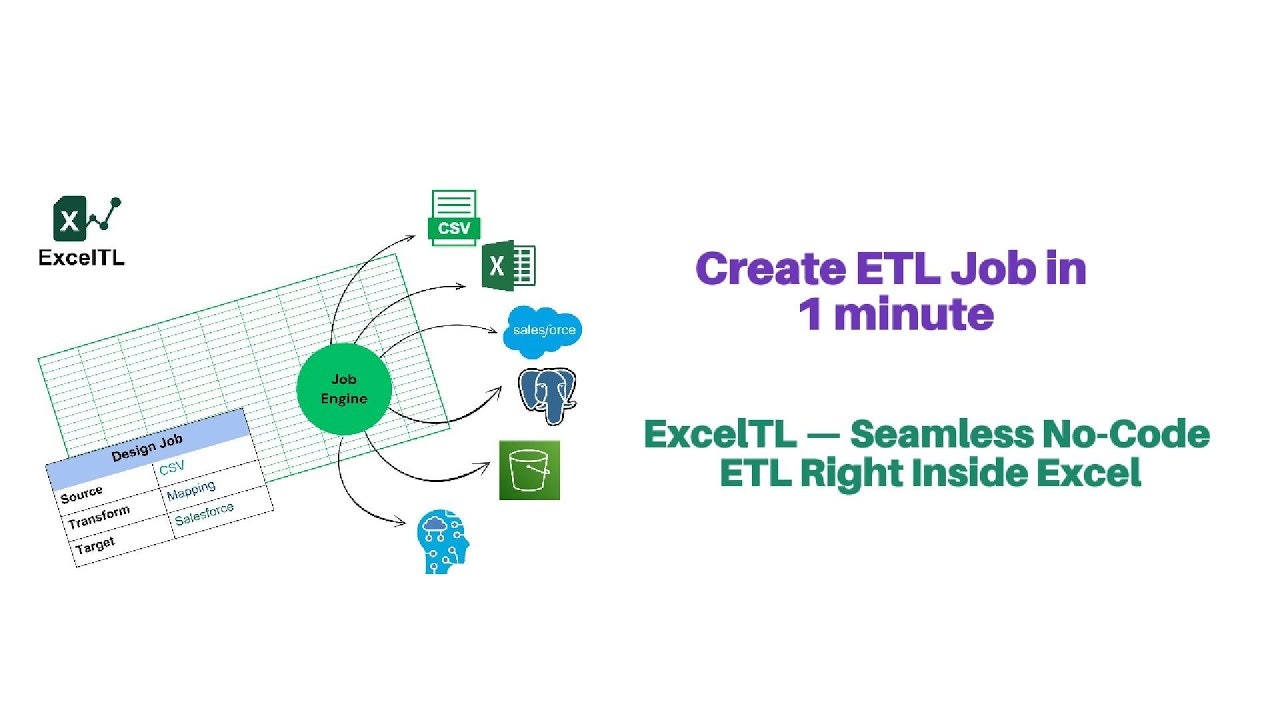 ExcelTL

CSV

salesforce

Job Engine

| Design Job | |
|---|---|
| Source | CSV |
| Transform | Mapping |
| Target | Salesforce |

Create ETL Job in 1 minute

ExcelTL — Seamless No-Code ETL Right Inside Excel